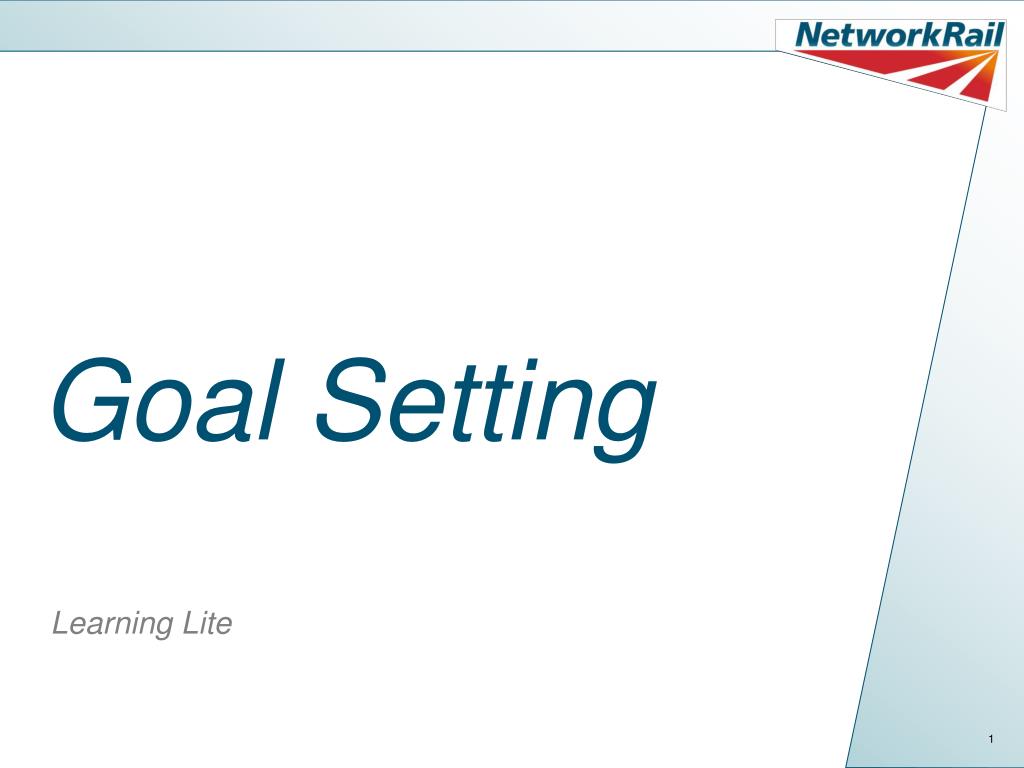 NetworkRail

Goal Setting

Learning Lite

1